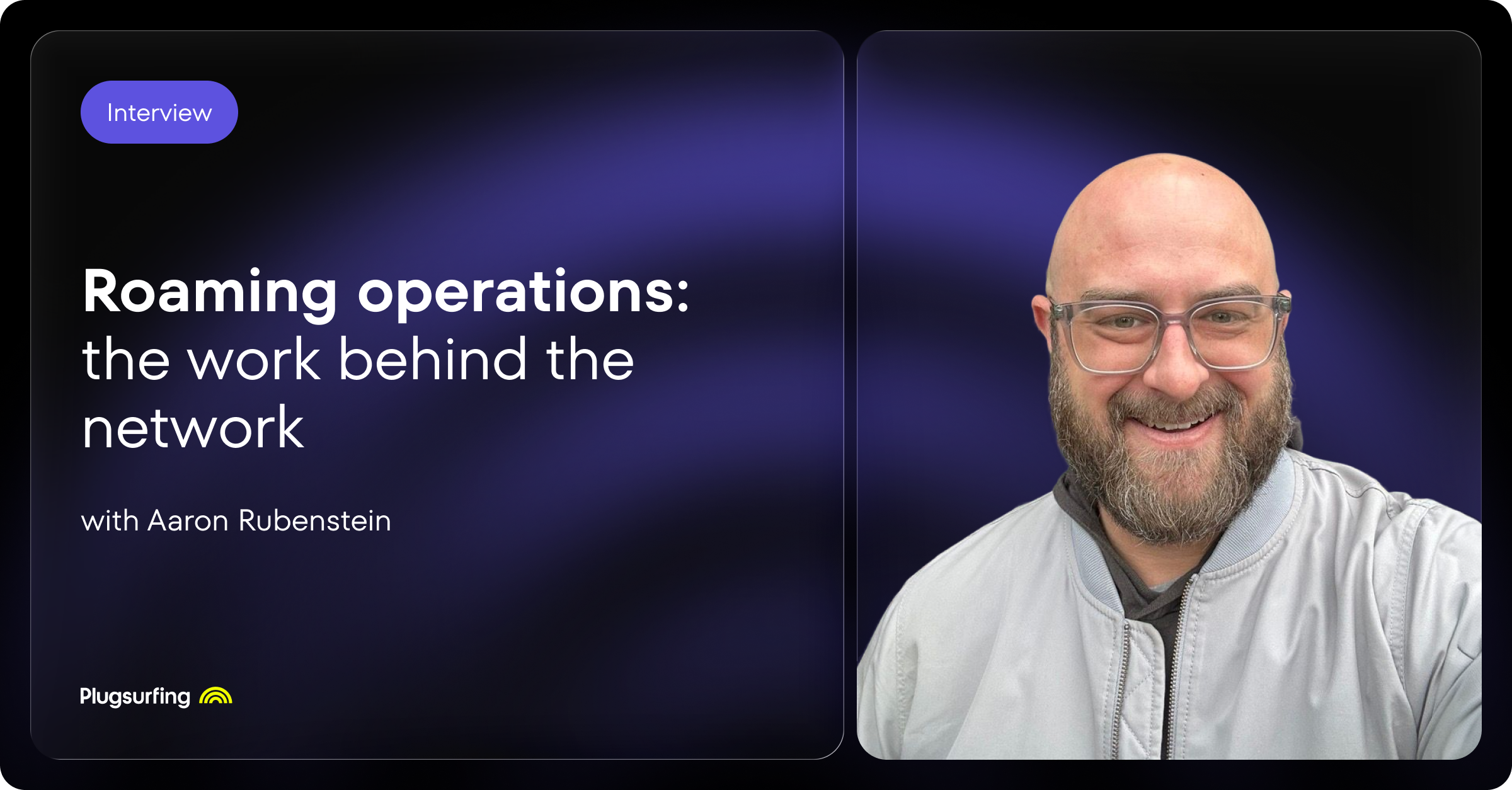 Interview

Roaming operations: the work behind the network

with Aaron Rubenstein

Plugsurfing